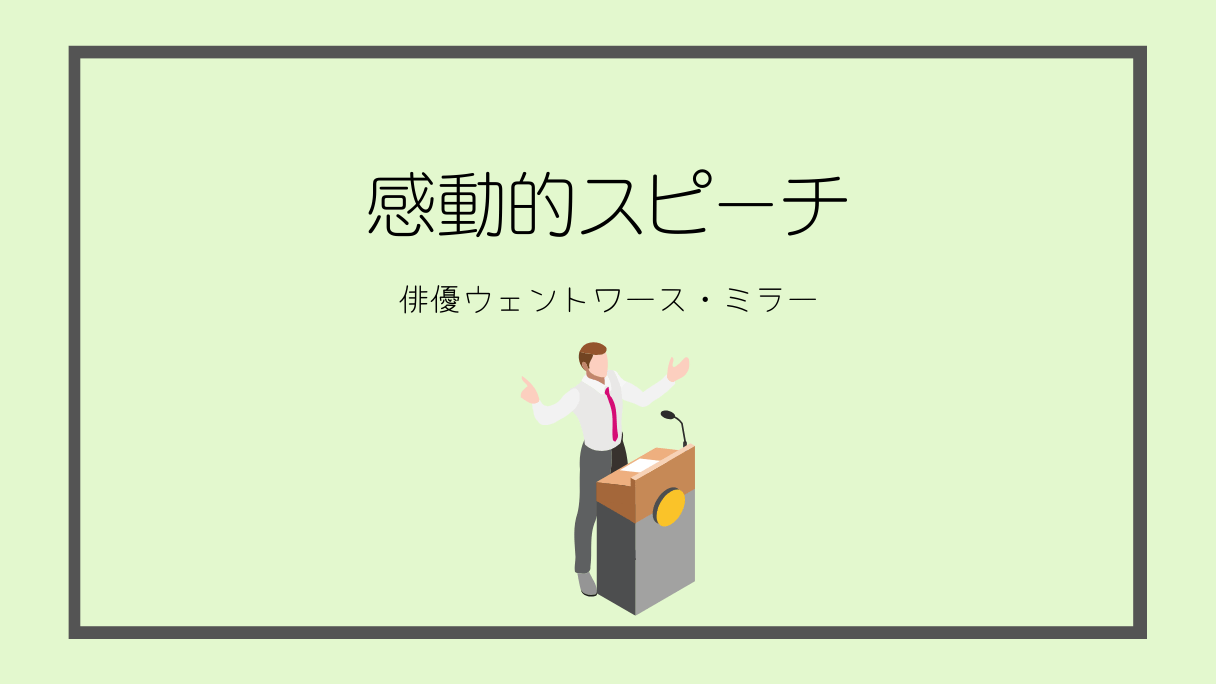 感動的スピーチ

俳優ウェントワース・ミラー